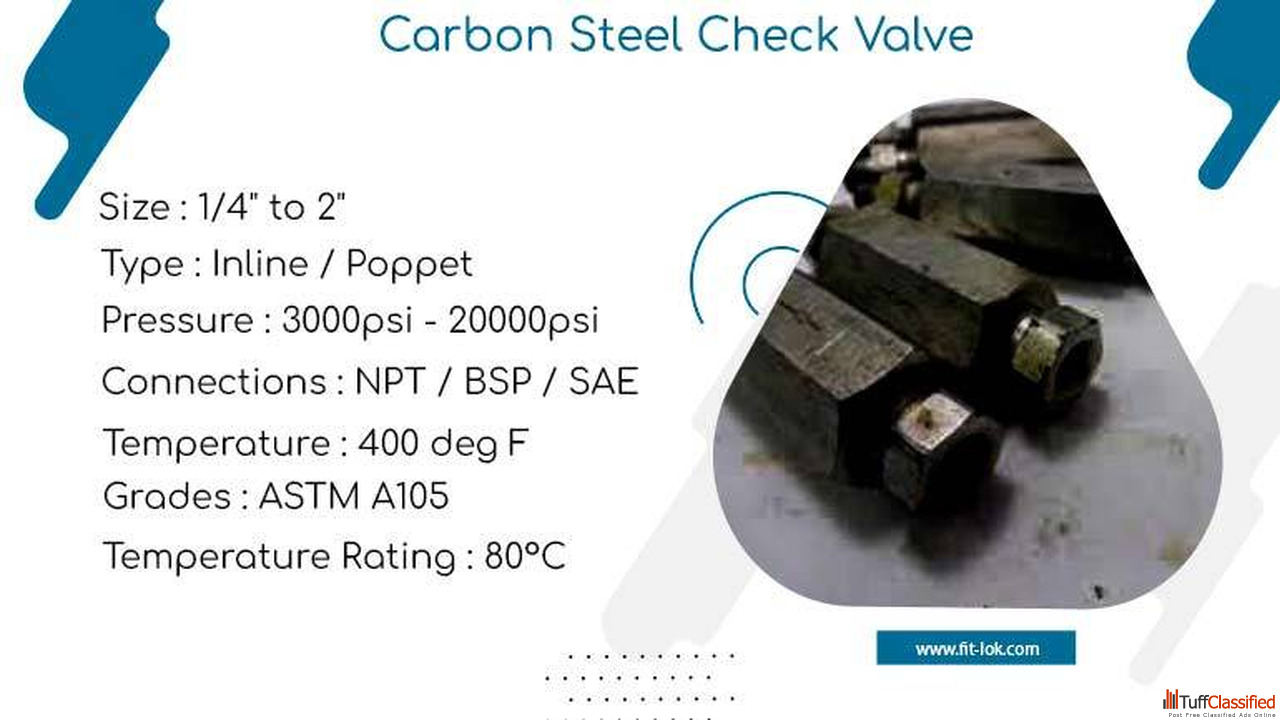 Carbon Steel Check Valve

Size : 1/4" to 2"

Type : Inline / Poppet

Pressure : 3000psi - 20000psi

Connections : NPT / BSP / SAE

Temperature : 400 deg F

Grades : ASTM A105

Temperature Rating : 80°C

www.fit-lok.com

TuffClassified
Post Free Classified Ads Online